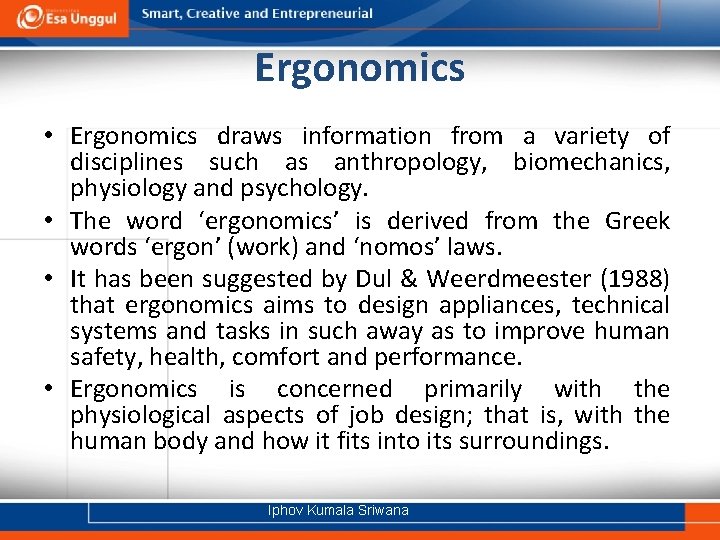 Esa Unggul

Smart, Creative and Entrepreneurial

Ergonomics

• Ergonomics draws information from a variety of disciplines such as anthropology, biomechanics, physiology and psychology.

• The word ‘ergonomics’ is derived from the Greek words ‘ergon’ (work) and ‘nomos’ laws.

• It has been suggested by Dul & Weerdmeester (1988) that ergonomics aims to design appliances, technical systems and tasks in such away as to improve human safety, health, comfort and performance.

• Ergonomics is concerned primarily with the physiological aspects of job design; that is, with the human body and how it fits into its surroundings.

Iphov Kumala Sriwana